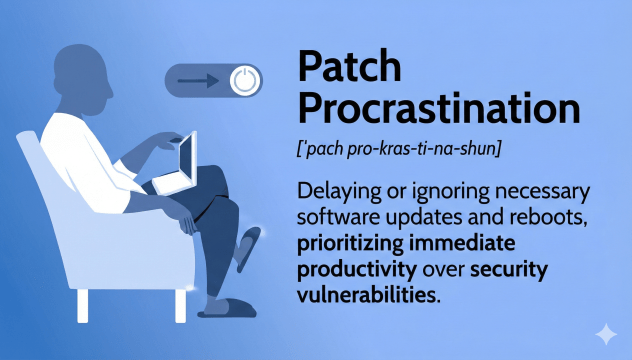 Patch Procrastination

['pach pro-kras-ti-na-shun]

Delaying or ignoring necessary software updates and reboots, prioritizing immediate productivity over security vulnerabilities.